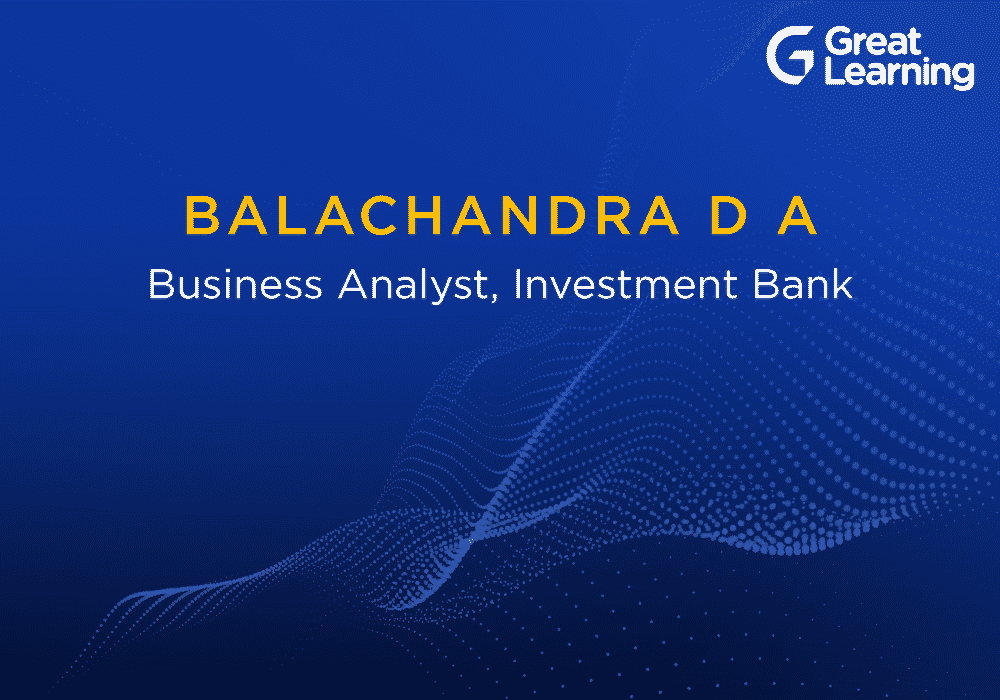 Great Learning

BALACHANDRA D A
Business Analyst, Investment Bank